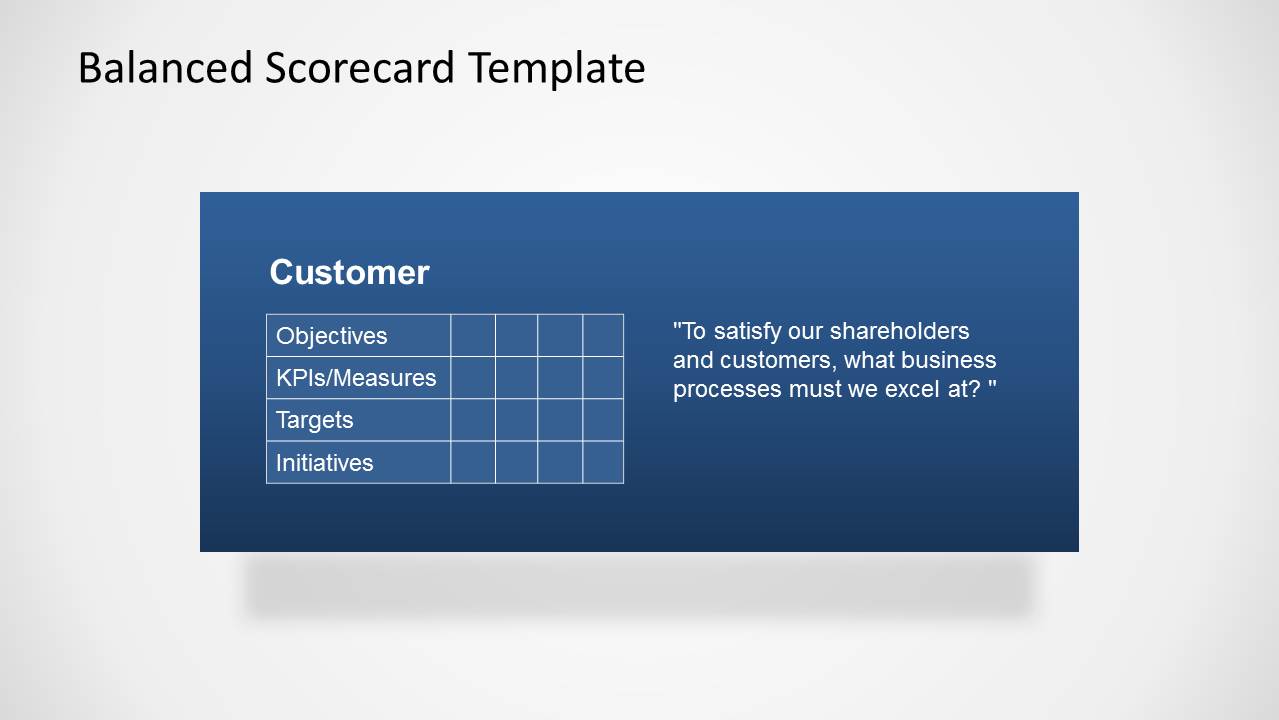 Balanced Scorecard Template

Customer

| Objectives | | | | |
|---|---|---|---|---|
| KPIs/Measures | | | | |
| Targets | | | | |
| Initiatives | | | | |

"To satisfy our shareholders and customers, what business processes must we excel at? "